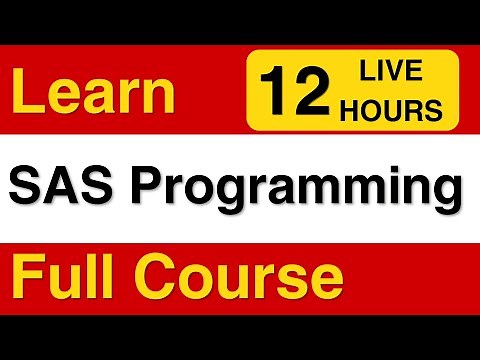 Learn

12 LIVE HOURS

SAS Programming

Full Course